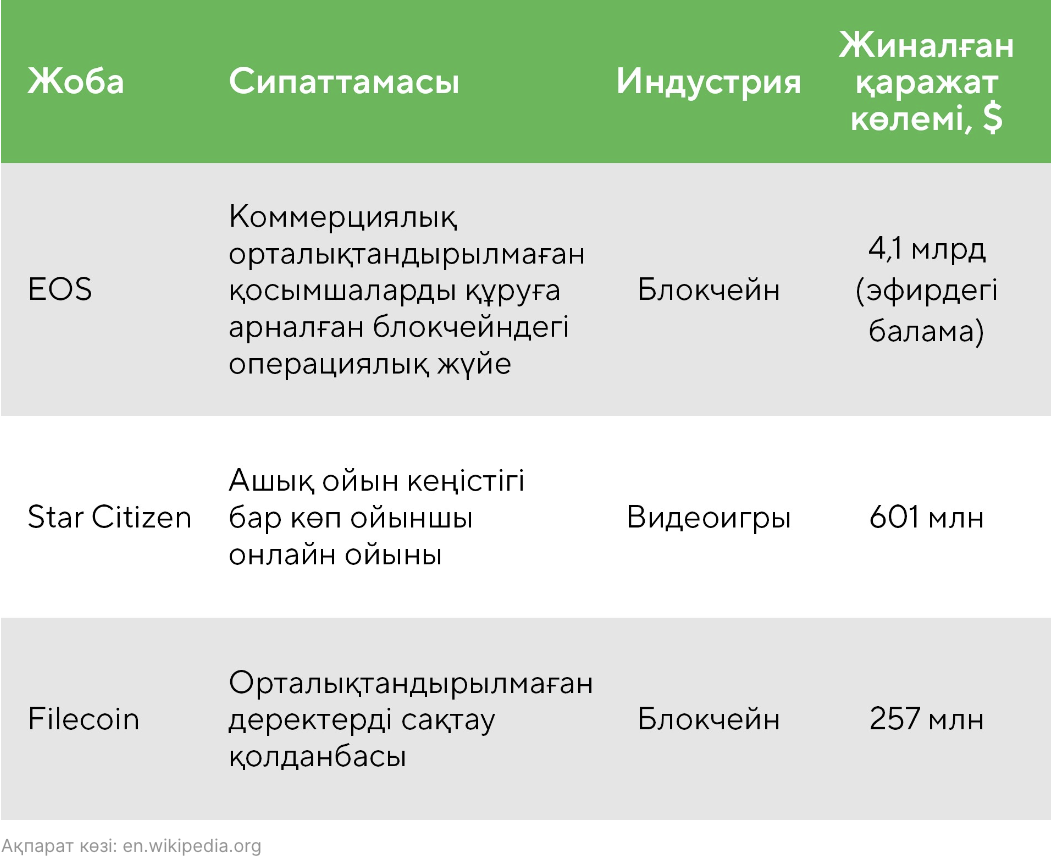 | Жоба | Сипаттамасы | Индустрия | Жиналған қаражат көлемі, $ |
|---|---|---|---|
| EOS | Коммерциялық орталықтандырылмаған қосымшаларды құруға арналған блокчейндегі операциялық жүйе | Блокчейн | 4,1 млрд (эфирдегі балама) |
| Star Citizen | Ашық ойын кеңістігі бар көп ойыншы онлайн ойыны | Видеоигры | 601 млн |
| Filecoin | Орталықтандырылмаған деректерді сақтау қолданбасы | Блокчейн | 257 млн |

Ақпарат көзі: en.wikipedia.org